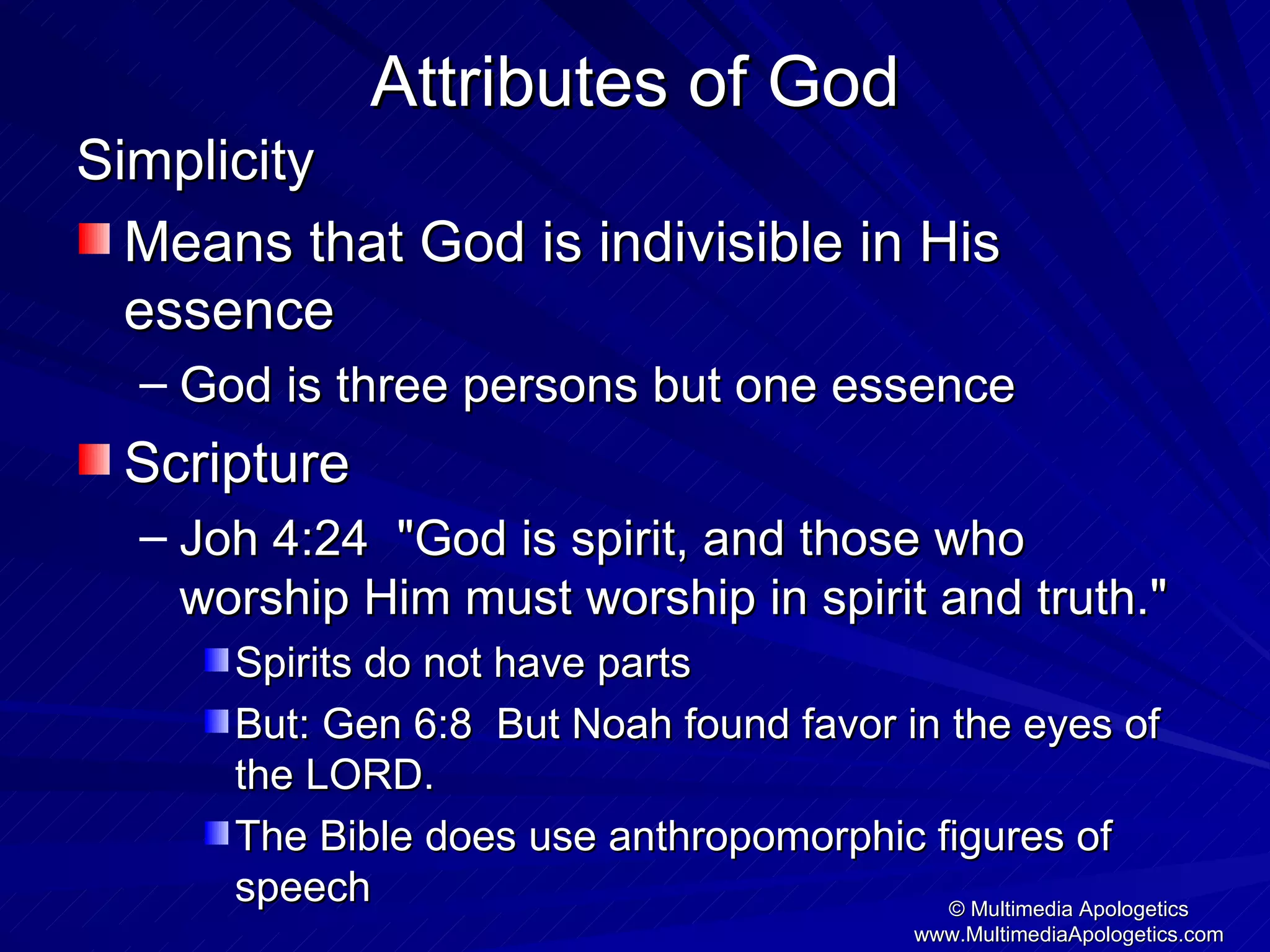 Attributes of God

Simplicity

Means that God is indivisible in His essence

– God is three persons but one essence

Scripture

– Joh 4:24 "God is spirit, and those who worship Him must worship in spirit and truth."

Spirits do not have parts

But: Gen 6:8 But Noah found favor in the eyes of the LORD.

The Bible does use anthropomorphic figures of speech

© Multimedia Apologetics
www.MultimediaApologetics.com